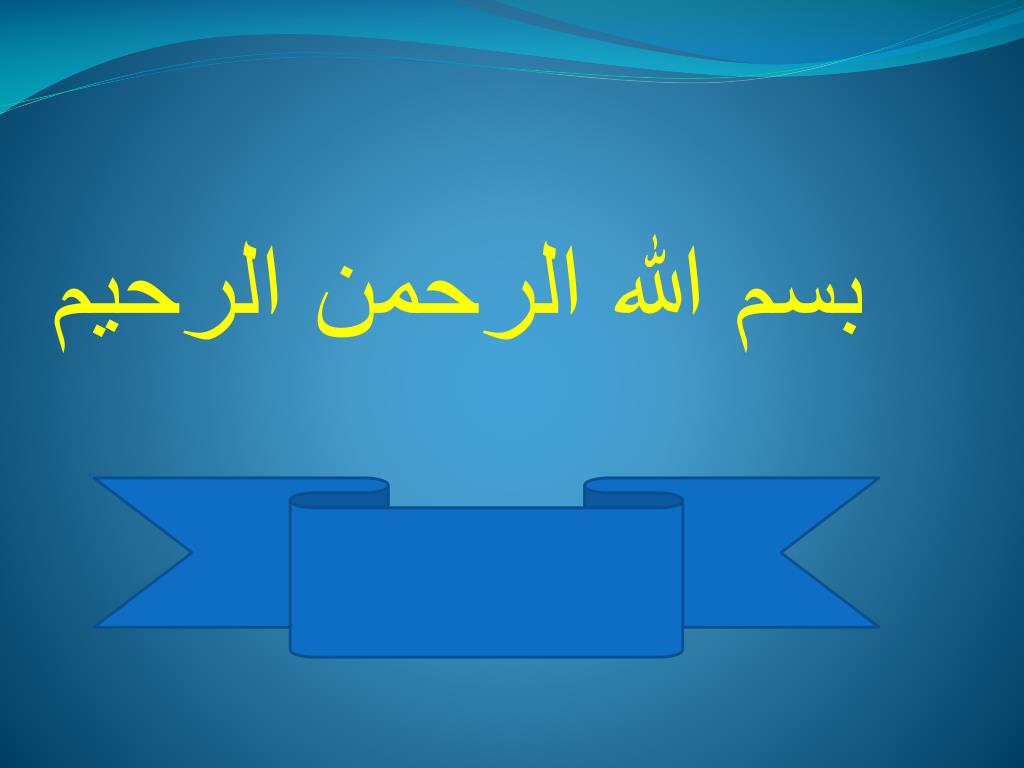 بسم الله الرحمن الرحيم